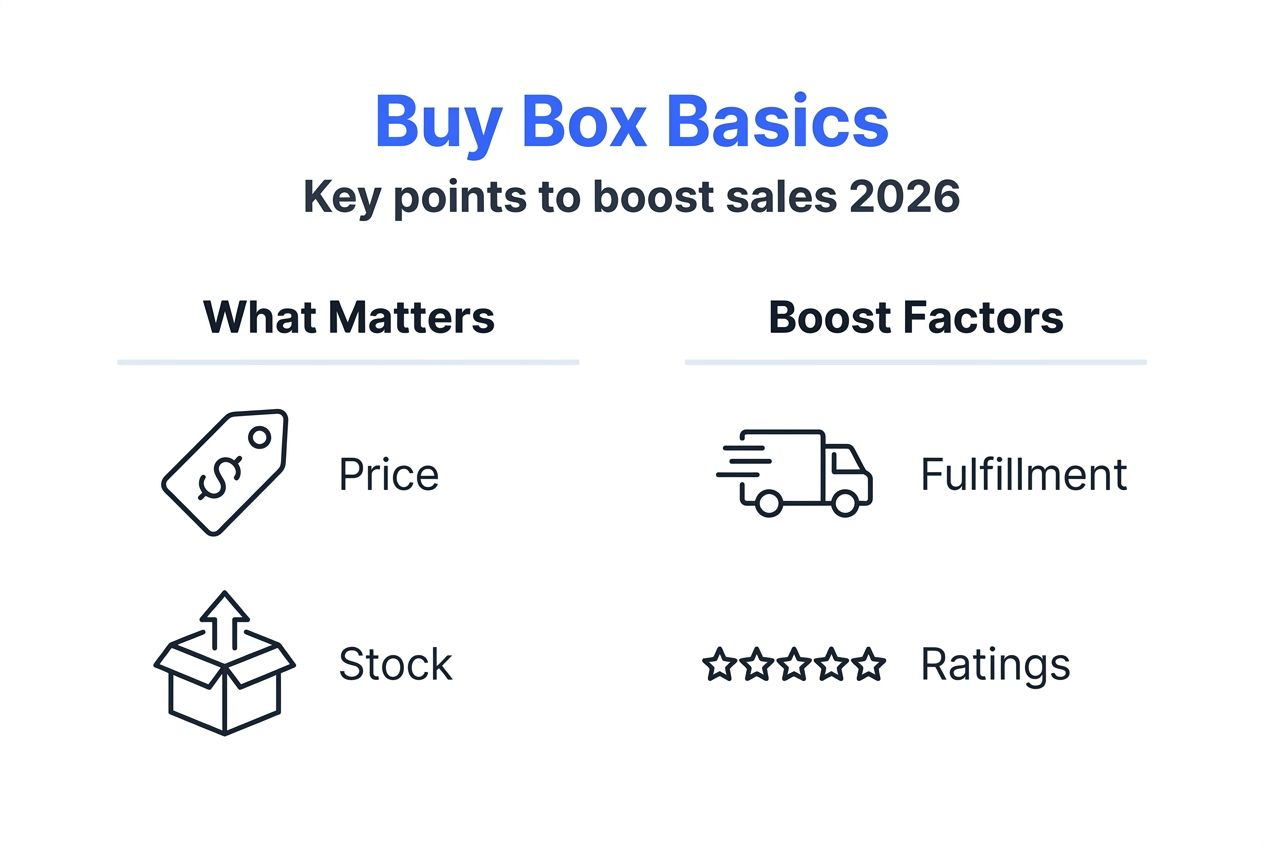 Buy Box Basics
Key points to boost sales 2026

What Matters

Price

Stock

Boost Factors

Fulfillment

Ratings